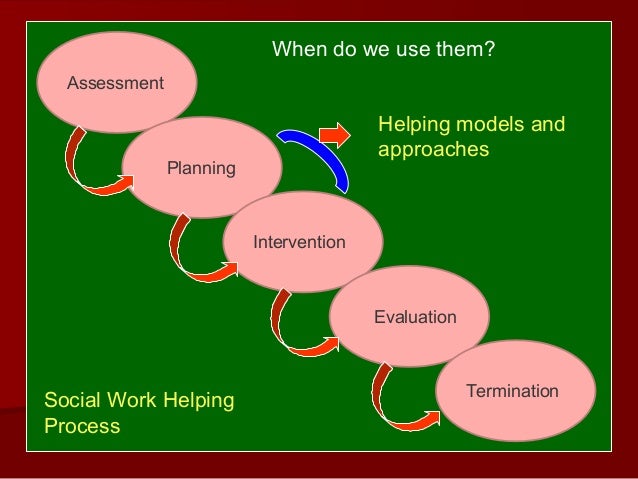 When do we use them?

Assessment

Planning

Helping models and approaches

Intervention

Evaluation

Termination

Social Work Helping Process